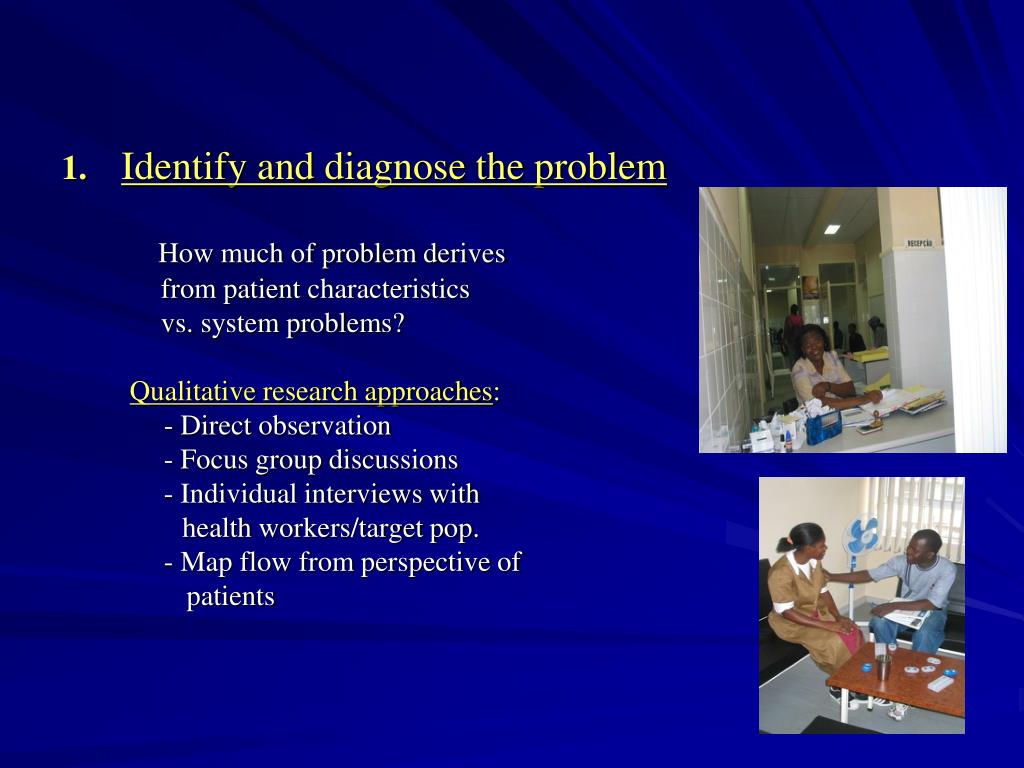 1. Identify and diagnose the problem

How much of problem derives from patient characteristics vs. system problems?

Qualitative research approaches:
- Direct observation
- Focus group discussions
- Individual interviews with health workers/target pop.
- Map flow from perspective of patients

RECEPÇÃO